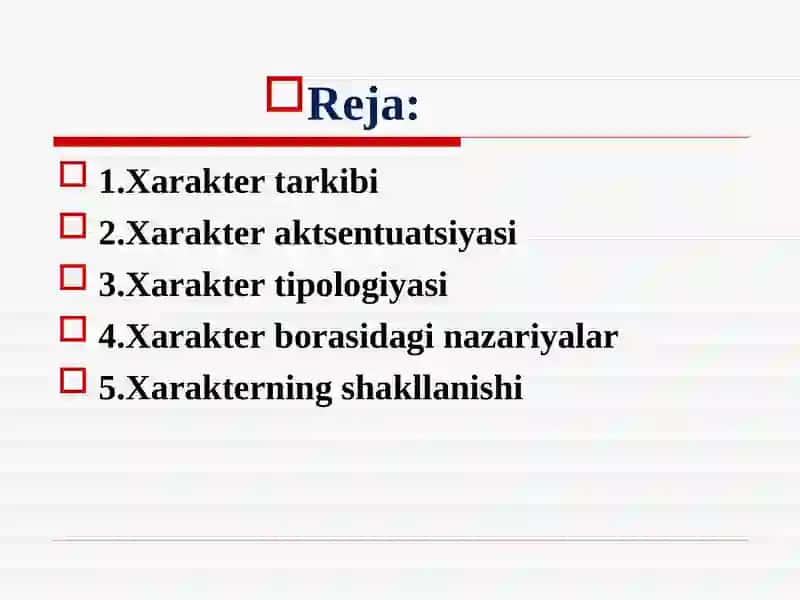 Reja:

1.Xarakter tarkibi
2.Xarakter aktsentuatsiyasi
3.Xarakter tipologiyasi
4.Xarakter borasidagi nazariyalar
5.Xarakterning shakllanishi